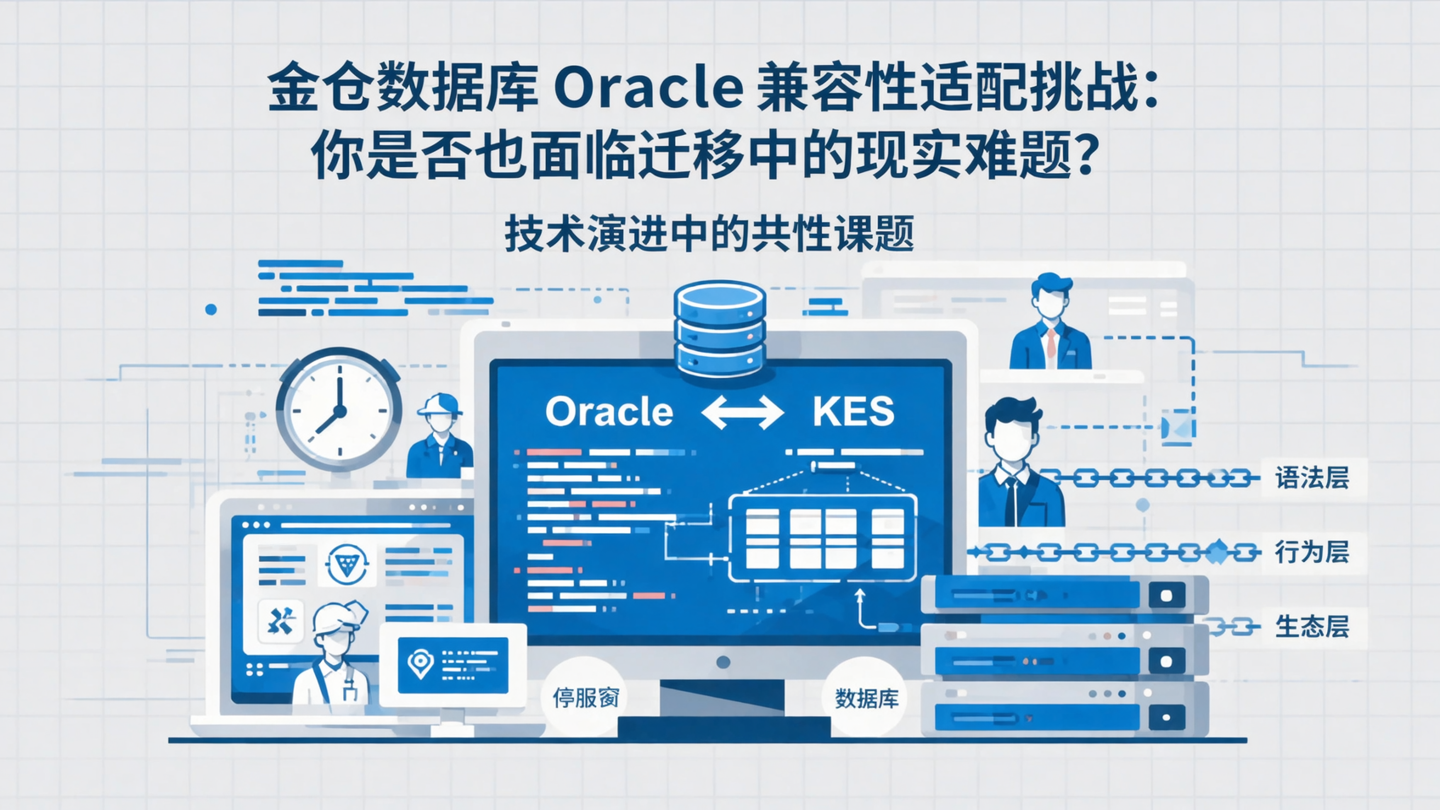 金仓数据库 Oracle 兼容性适配挑战：
你是否也面临迁移中的现实难题？

技术演进中的共性课题

Oracle ⟷ KES

语法层

行为层

生态层

停服窗

数据库